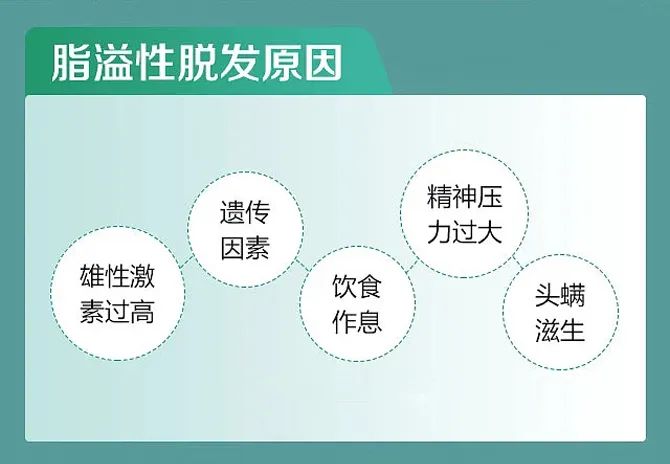 脂溢性脱发原因

雄性激素过高

遗传因素

饮食作息

精神压力过大

头螨滋生